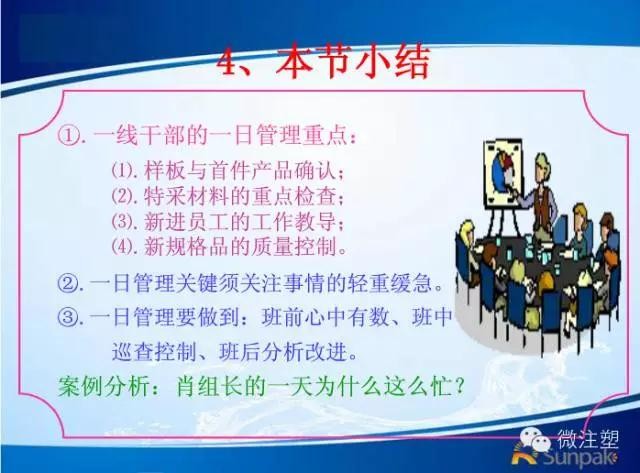 4、本节小结

①. 一线干部的一日管理重点：

⑴. 样板与首件产品确认；
⑵. 特采材料的重点检查；
⑶. 新进员工的工作教导；
⑷. 新规格品的质量控制。

②. 一日管理关键须关注事情的轻重缓急。

③. 一日管理要做到：班前心中有数、班中巡查控制、班后分析改进。

案例分析：肖组长的一天为什么这么忙？

微注塑
Sunpak